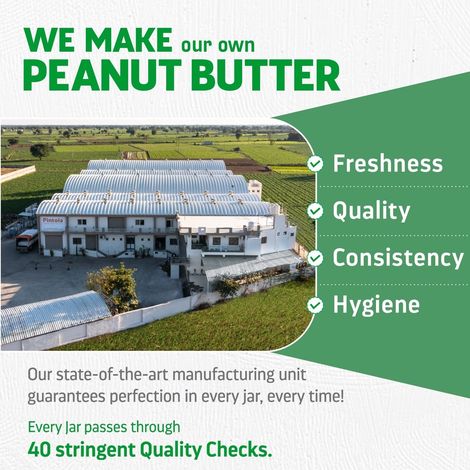 WE MAKE our own
PEANUT BUTTER

Pintola

Freshness
Quality
Consistency
Hygiene

Our state-of-the-art manufacturing unit guarantees perfection in every jar, every time!

Every Jar passes through
40 stringent Quality Checks.